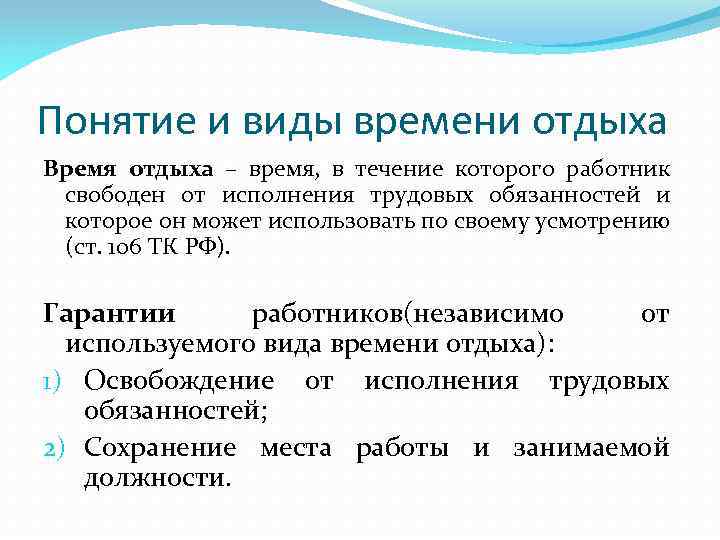 Понятие и виды времени отдыха

Время отдыха – время, в течение которого работник свободен от исполнения трудовых обязанностей и которое он может использовать по своему усмотрению (ст. 106 ТК РФ).

Гарантии работников(независимо от используемого вида времени отдыха):

1) Освобождение от исполнения трудовых обязанностей;
2) Сохранение места работы и занимаемой должности.